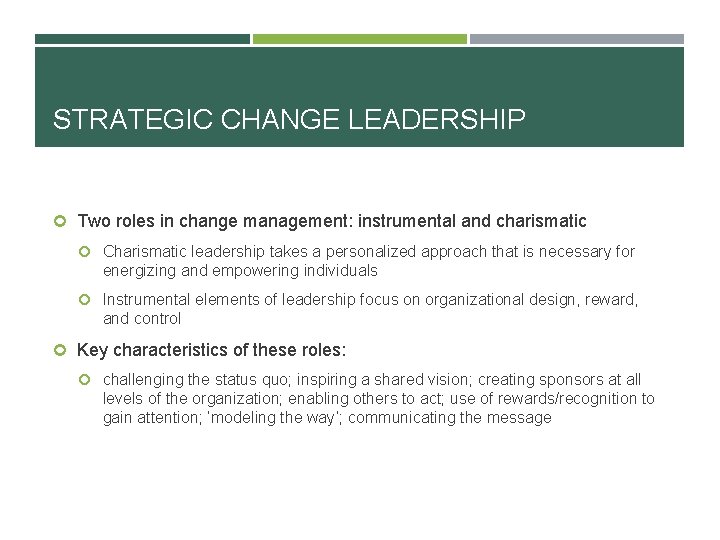 STRATEGIC CHANGE LEADERSHIP

Two roles in change management: instrumental and charismatic

Charismatic leadership takes a personalized approach that is necessary for energizing and empowering individuals

Instrumental elements of leadership focus on organizational design, reward, and control

Key characteristics of these roles:

challenging the status quo; inspiring a shared vision; creating sponsors at all levels of the organization; enabling others to act; use of rewards/recognition to gain attention; 'modeling the way'; communicating the message